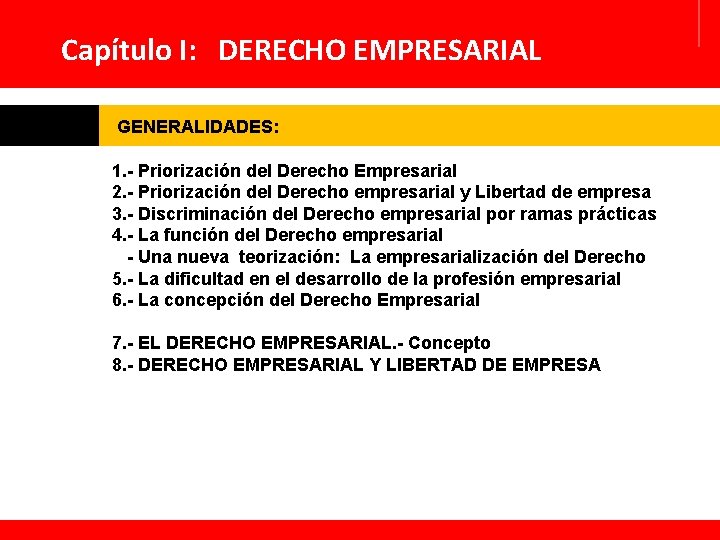 Capítulo I: DERECHO EMPRESARIAL

GENERALIDADES:

1.- Priorización del Derecho Empresarial
2.- Priorización del Derecho empresarial y Libertad de empresa
3.- Discriminación del Derecho empresarial por ramas prácticas
4.- La función del Derecho empresarial
- Una nueva teorización: La empresarialización del Derecho
5.- La dificultad en el desarrollo de la profesión empresarial
6.- La concepción del Derecho Empresarial

7.- EL DERECHO EMPRESARIAL.- Concepto
8.- DERECHO EMPRESARIAL Y LIBERTAD DE EMPRESA